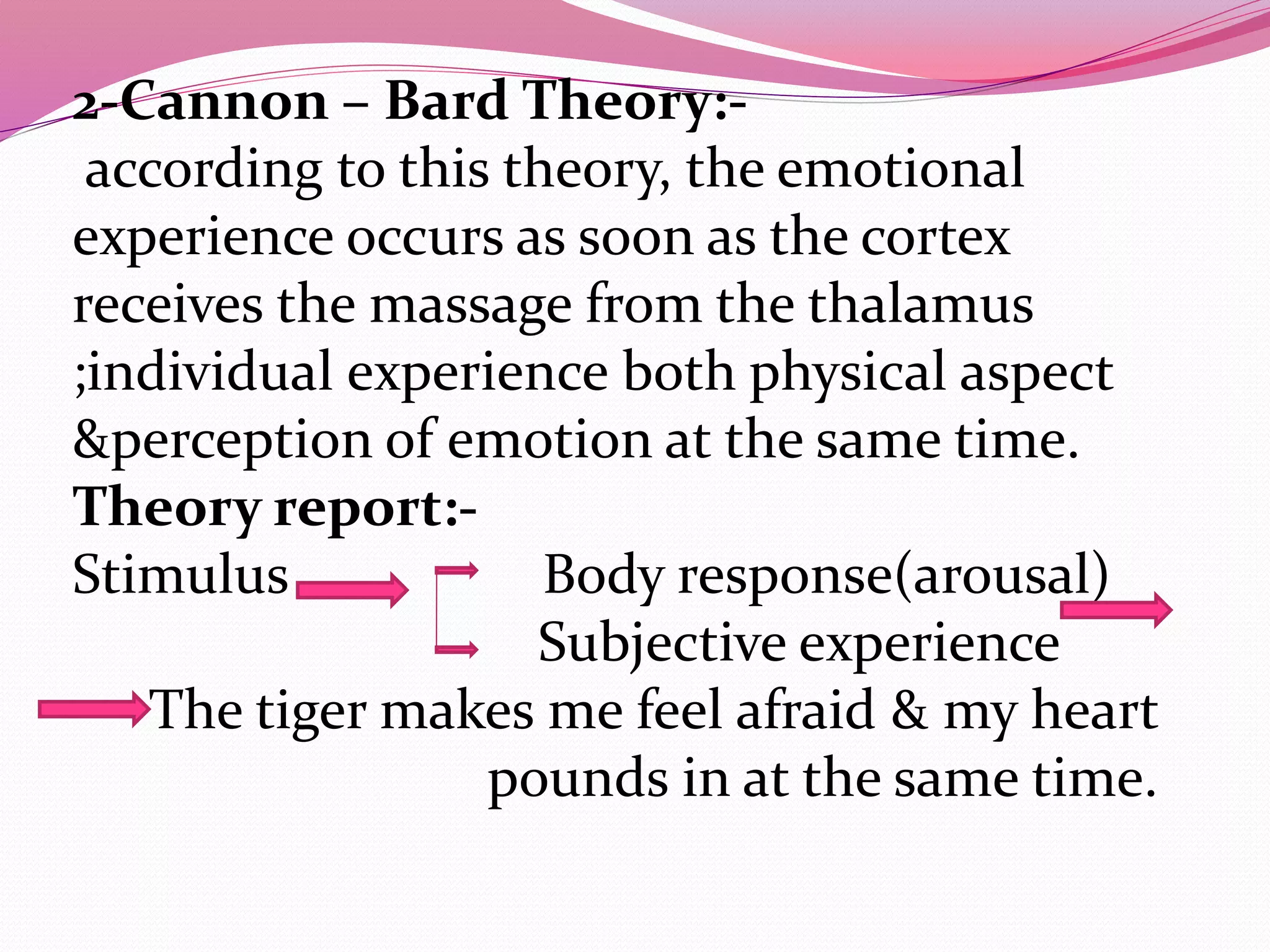 2-Cannon – Bard Theory:-
according to this theory, the emotional experience occurs as soon as the cortex receives the massage from the thalamus ;individual experience both physical aspect &perception of emotion at the same time.
Theory report:-
Stimulus Body response(arousal)
Subjective experience
The tiger makes me feel afraid & my heart pounds in at the same time.